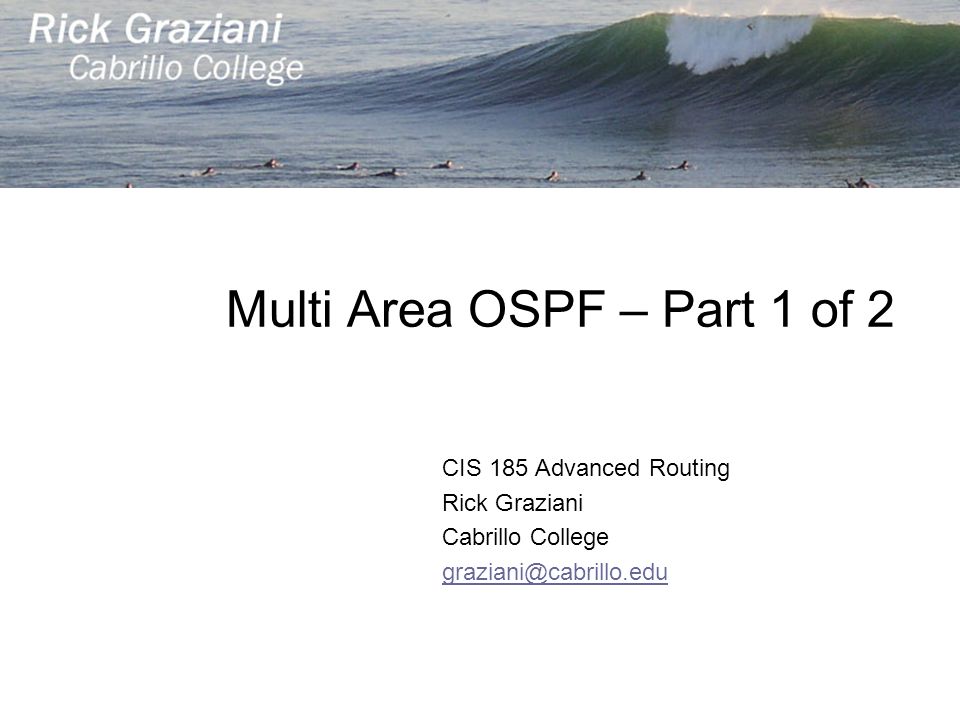 Rick Graziani
Cabrillo College

Multi Area OSPF – Part 1 of 2

CIS 185 Advanced Routing
Rick Graziani
Cabrillo College
graziani@cabrillo.edu